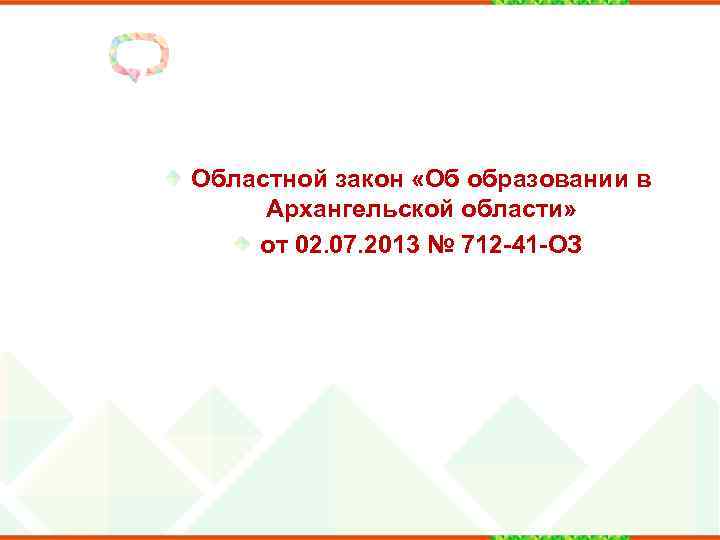 Областной закон «Об образовании в Архангельской области»

от 02.07.2013 № 712-41-ОЗ